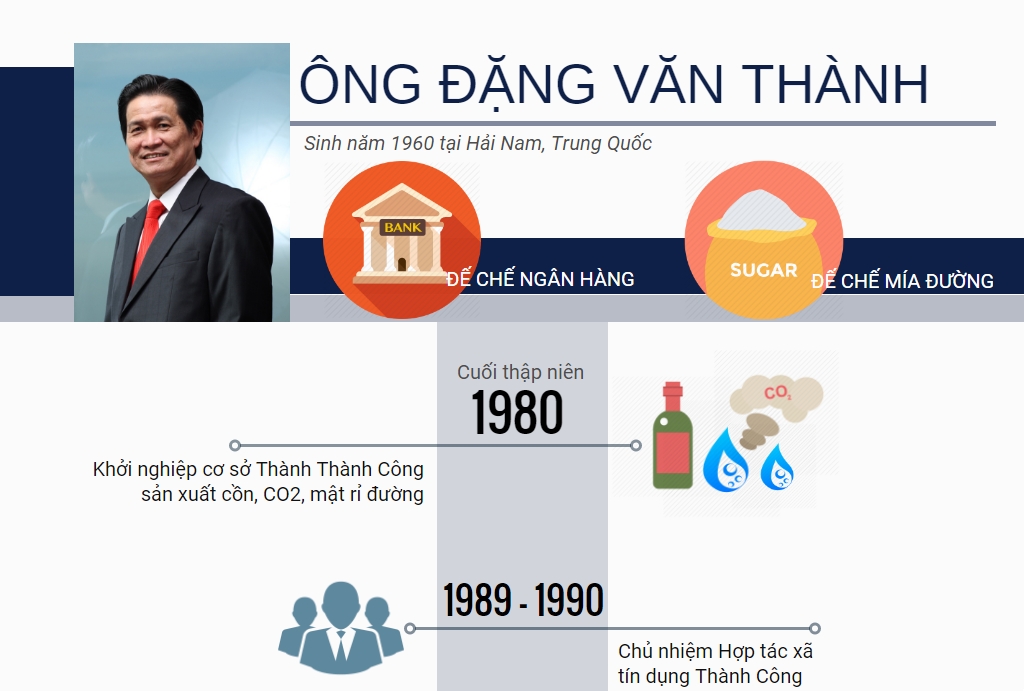 ÔNG ĐẶNG VĂN THÀNH

Sinh năm 1960 tại Hải Nam, Trung Quốc

BANK

ĐẾ CHẾ NGÂN HÀNG

SUGAR

ĐẾ CHẾ MÍA ĐƯỜNG

Cuối thập niên
1980

$CO_2$

Khởi nghiệp cơ sở Thành Thành Công sản xuất cồn, CO2, mật rỉ đường

1989 - 1990

Chủ nhiệm Hợp tác xã tín dụng Thành Công